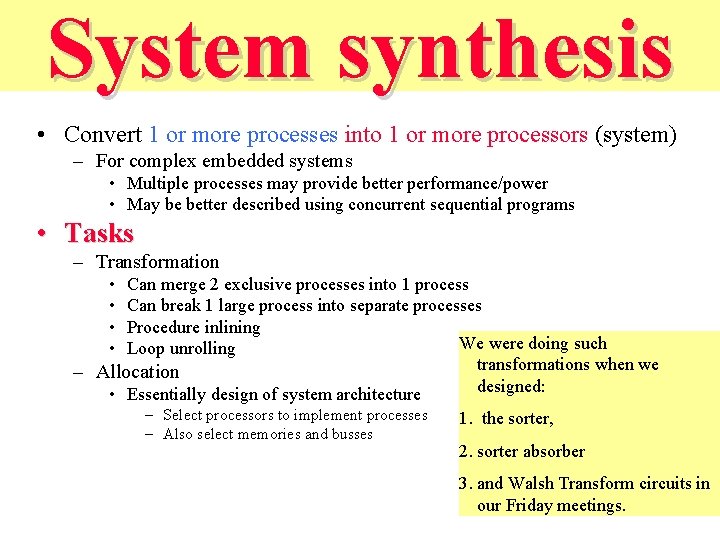 System synthesis

• Convert 1 or more processes into 1 or more processors (system)
  – For complex embedded systems
    • Multiple processes may provide better performance/power
    • May be better described using concurrent sequential programs
• Tasks
  – Transformation
    • Can merge 2 exclusive processes into 1 process
    • Can break 1 large process into separate processes
    • Procedure inlining
    • Loop unrolling
  – Allocation
    • Essentially design of system architecture
      – Select processors to implement processes
      – Also select memories and busses

We were doing such transformations when we designed:

1. the sorter,

2. sorter absorber

3. and Walsh Transform circuits in our Friday meetings.